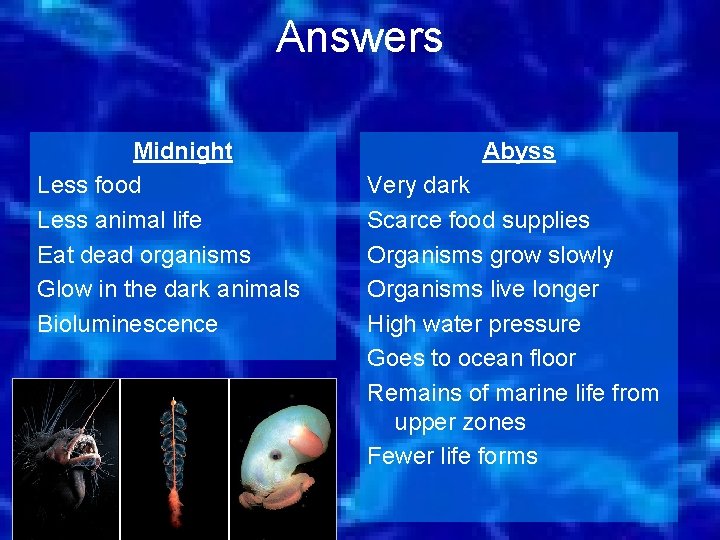 Answers

Midnight
Less food
Less animal life
Eat dead organisms
Glow in the dark animals
Bioluminescence

Abyss
Very dark
Scarce food supplies
Organisms grow slowly
Organisms live longer
High water pressure
Goes to ocean floor
Remains of marine life from upper zones
Fewer life forms